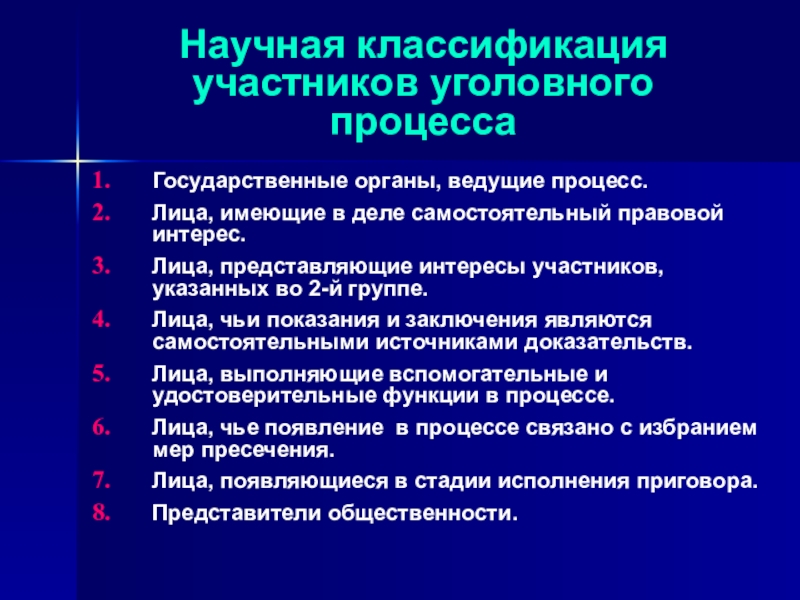 Научная классификация участников уголовного процесса

1. Государственные органы, ведущие процесс.
2. Лица, имеющие в деле самостоятельный правовой интерес.
3. Лица, представляющие интересы участников, указанных во 2-й группе.
4. Лица, чьи показания и заключения являются самостоятельными источниками доказательств.
5. Лица, выполняющие вспомогательные и удостоверительные функции в процессе.
6. Лица, чье появление в процессе связано с избранием мер пресечения.
7. Лица, появляющиеся в стадии исполнения приговора.
8. Представители общественности.